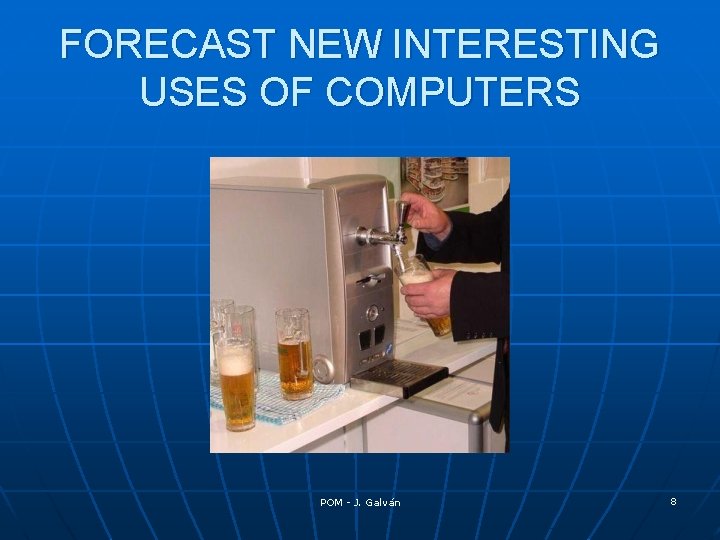 FORECAST NEW INTERESTING USES OF COMPUTERS

POM - J. Galván

8